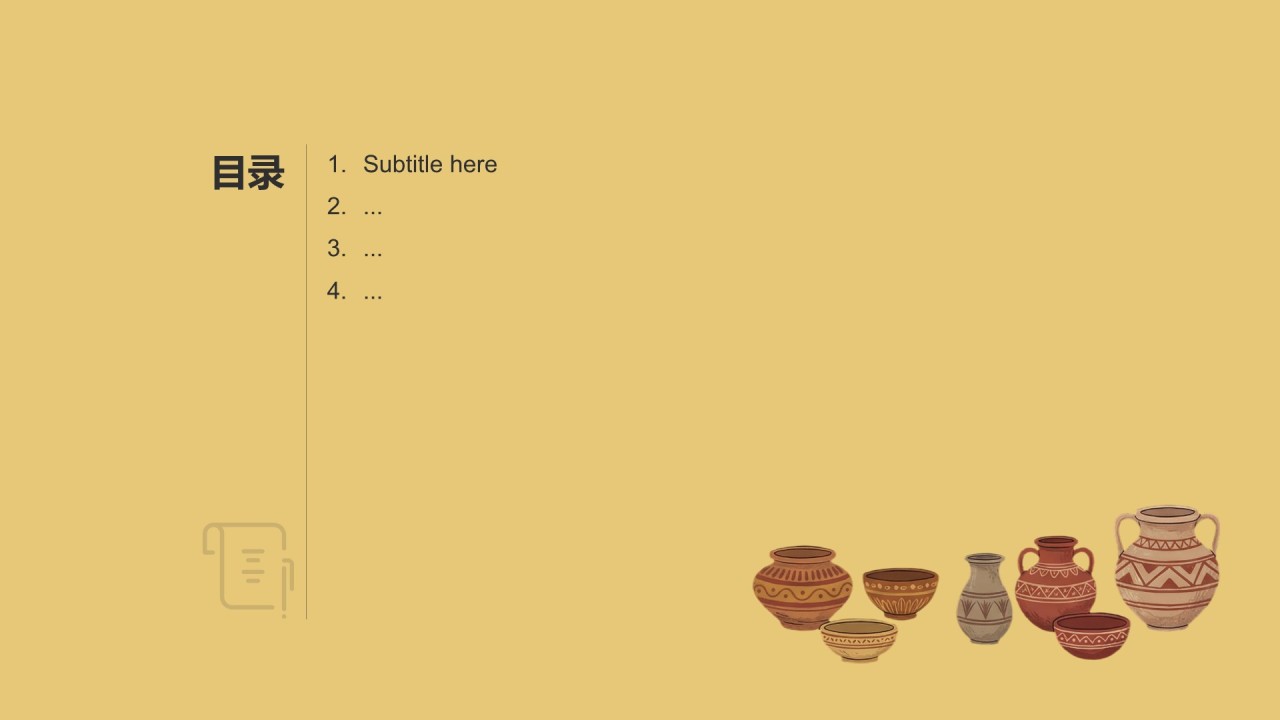 目录

1. Subtitle here
2. ...
3. ...
4. ...